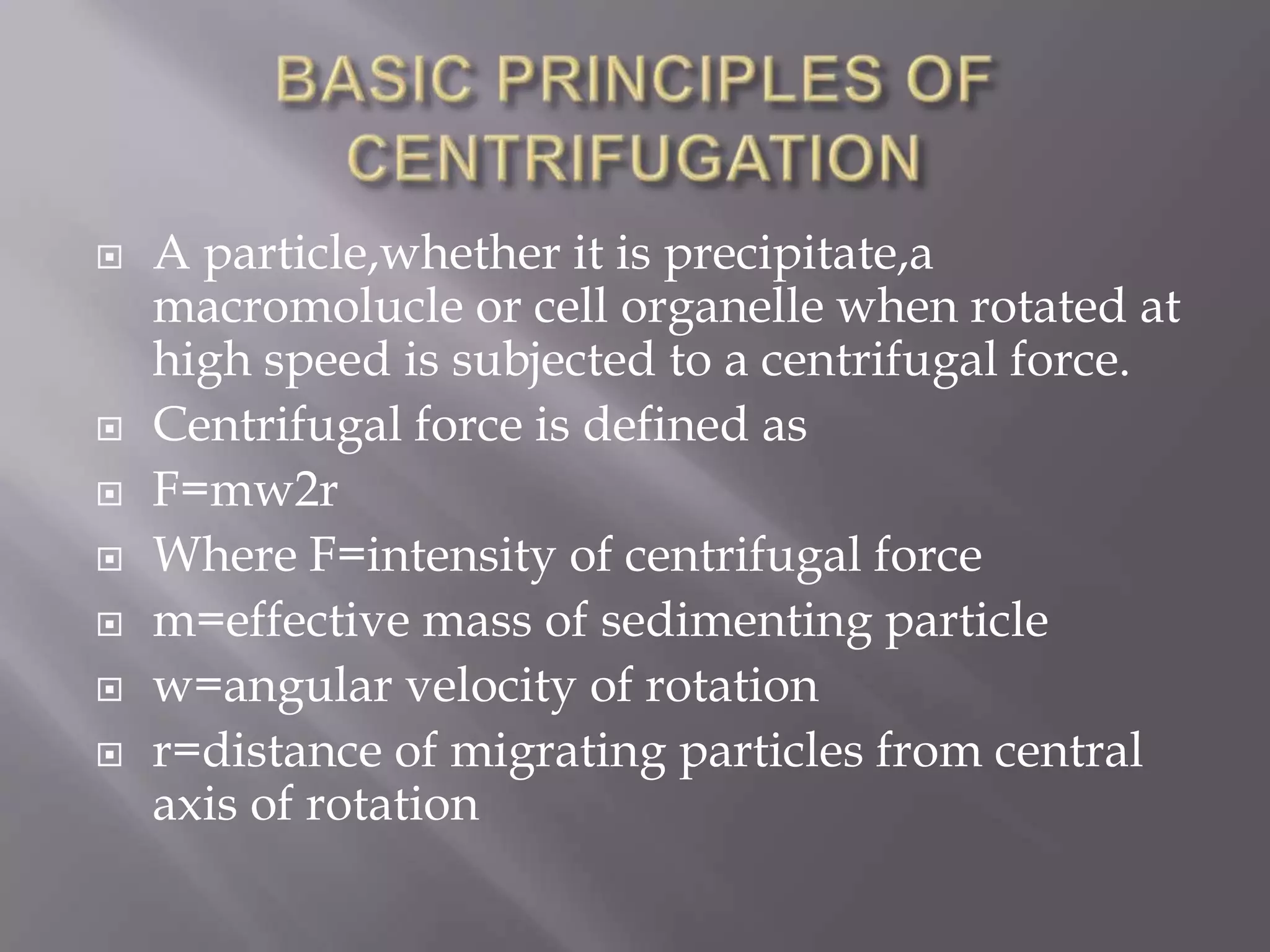 BASIC PRINCIPLES OF CENTRIFUGATION

A particle,whether it is precipitate,a macromolucle or cell organelle when rotated at high speed is subjected to a centrifugal force.

Centrifugal force is defined as

F=mw2r

Where F=intensity of centrifugal force

m=effective mass of sedimenting particle

w=angular velocity of rotation

r=distance of migrating particles from central axis of rotation